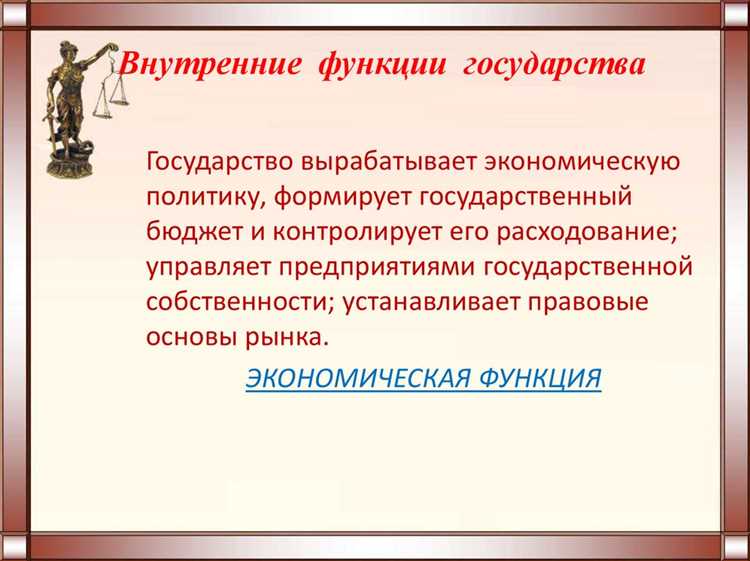 Внутренние функции государства

Государство вырабатывает экономическую политику, формирует государственный бюджет и контролирует его расходование; управляет предприятиями государственной собственности; устанавливает правовые основы рынка.

ЭКОНОМИЧЕСКАЯ ФУНКЦИЯ